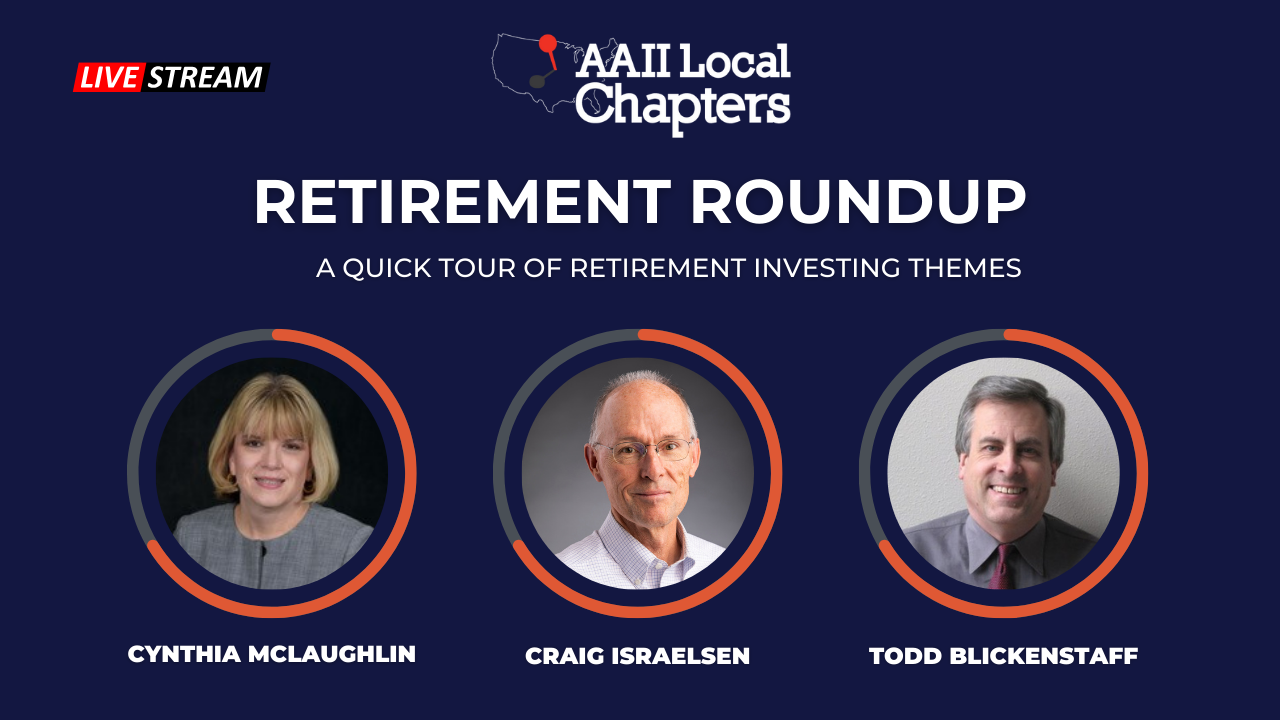 LIVE STREAM

AAII Local Chapters

RETIREMENT ROUNDUP

A QUICK TOUR OF RETIREMENT INVESTING THEMES

CYNTHIA MCLAUGHLIN

CRAIG ISRAELSEN

TODD BLICKENSTAFF